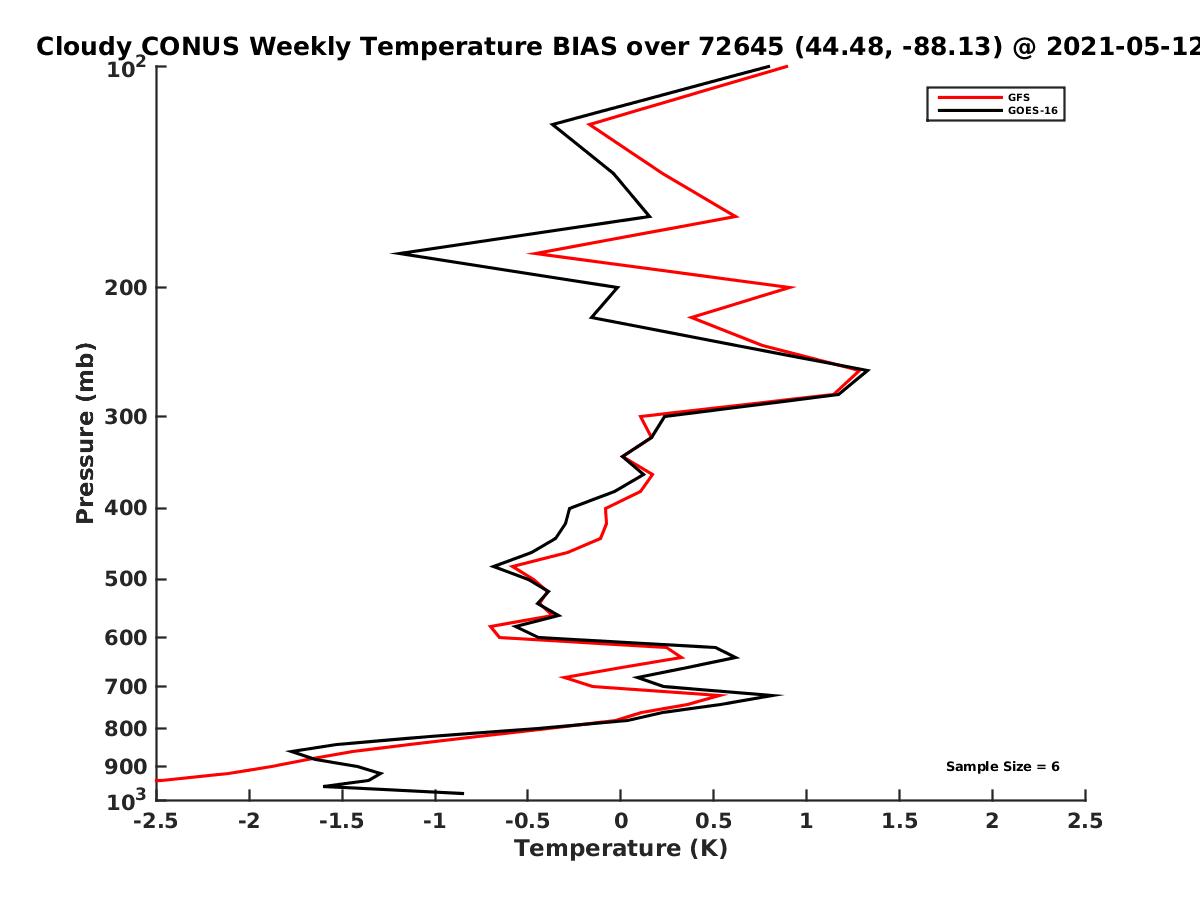 Cloudy CONUS Weekly Temperature BIAS over 72645 (44.48, -88.13) @ 2021-05-12

GFS
GOES-16

Pressure (mb)

$10^2$
200
300
400
500
600
700
800
900
$10^3$

Sample Size = 6

-2.5
-2
-1.5
-1
-0.5
0
0.5
1
1.5
2
2.5

Temperature (K)